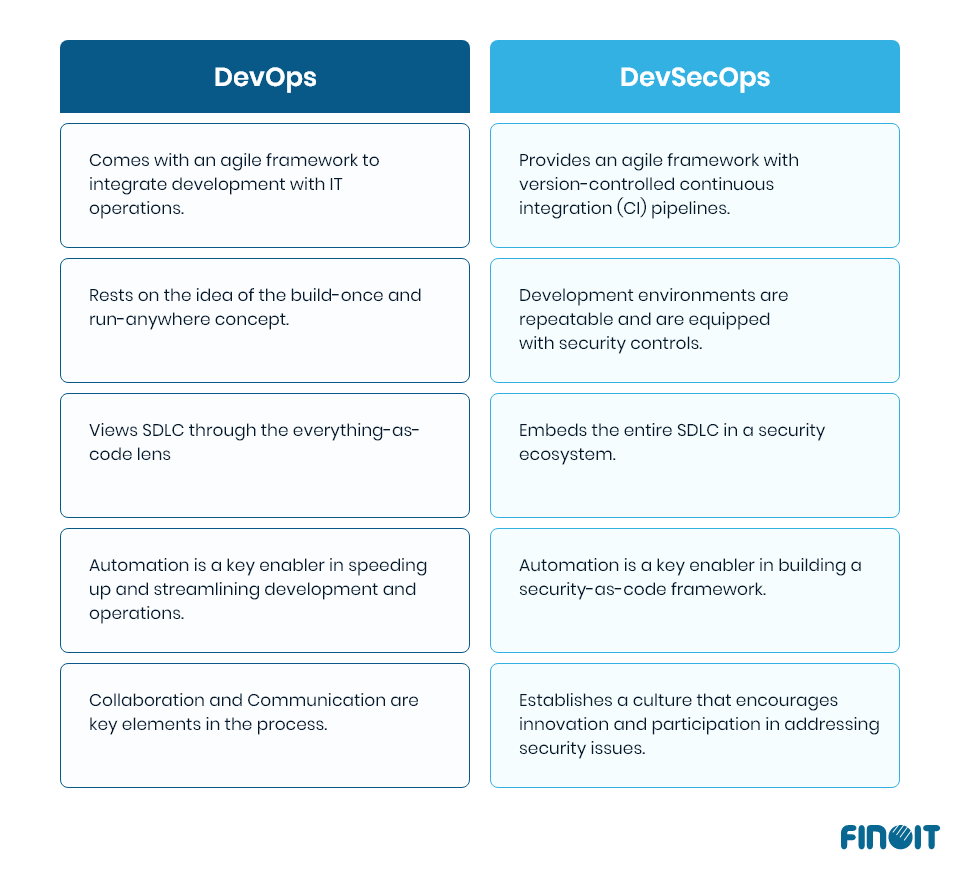 | DevOps | DevSecOps |
|---|---|
| Comes with an agile framework to integrate development with IT operations. | Provides an agile framework with version-controlled continuous integration (CI) pipelines. |
| Rests on the idea of the build-once and run-anywhere concept. | Development environments are repeatable and are equipped with security controls. |
| Views SDLC through the everything-as-code lens | Embeds the entire SDLC in a security ecosystem. |
| Automation is a key enabler in speeding up and streamlining development and operations. | Automation is a key enabler in building a security-as-code framework. |
| Collaboration and Communication are key elements in the process. | Establishes a culture that encourages innovation and participation in addressing security issues. |

FINOIT